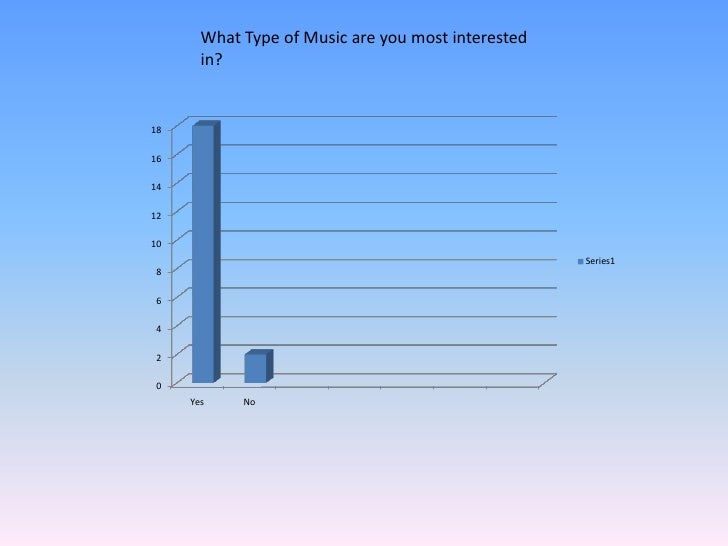 What Type of Music are you most interested in?

18
16
14
12
10
8
6
4
2
0

Yes
No

Series1